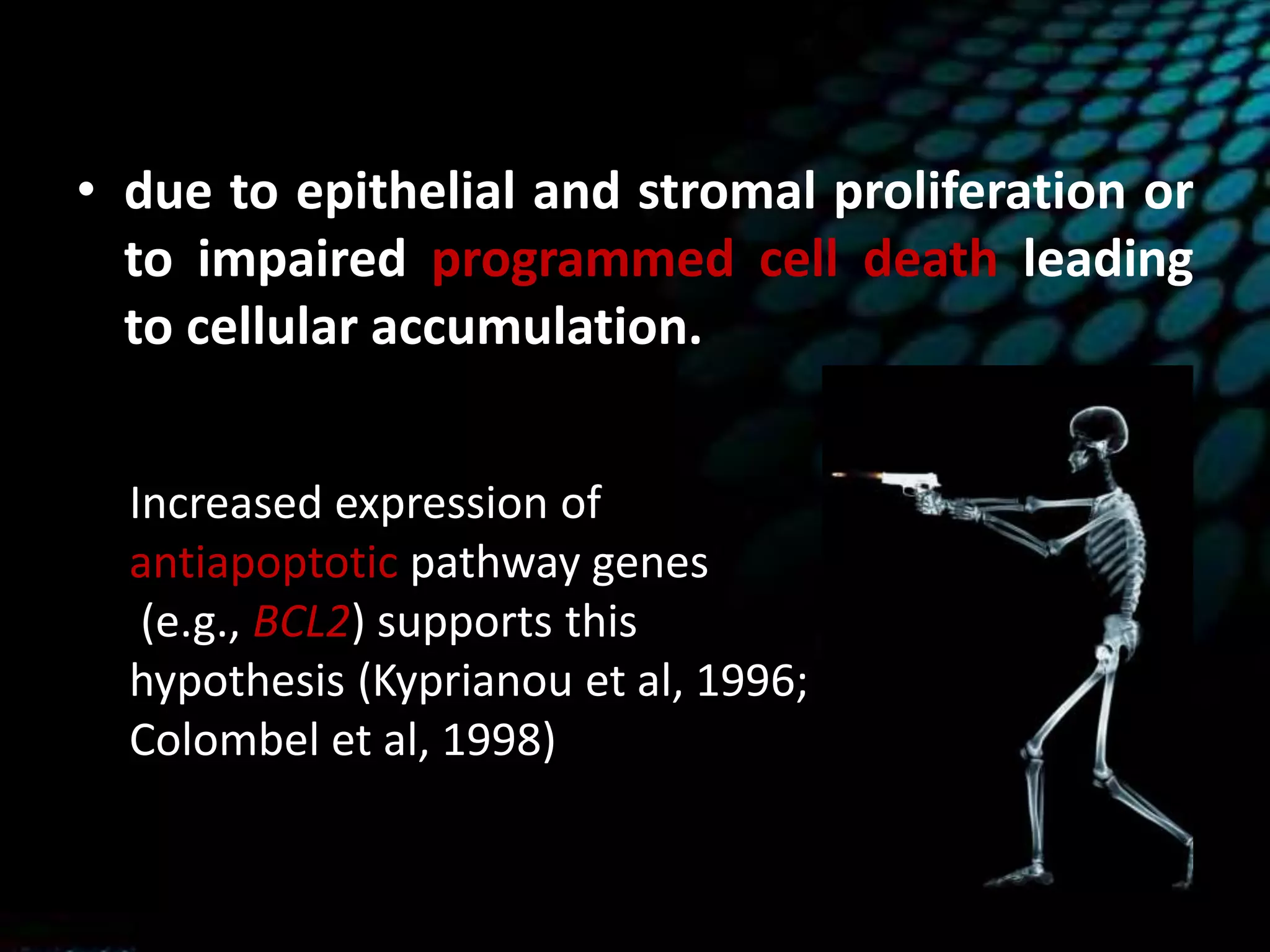 • due to epithelial and stromal proliferation or to impaired programmed cell death leading to cellular accumulation.

Increased expression of antiapoptotic pathway genes (e.g., BCL2) supports this hypothesis (Kyprianou et al, 1996; Colombel et al, 1998)